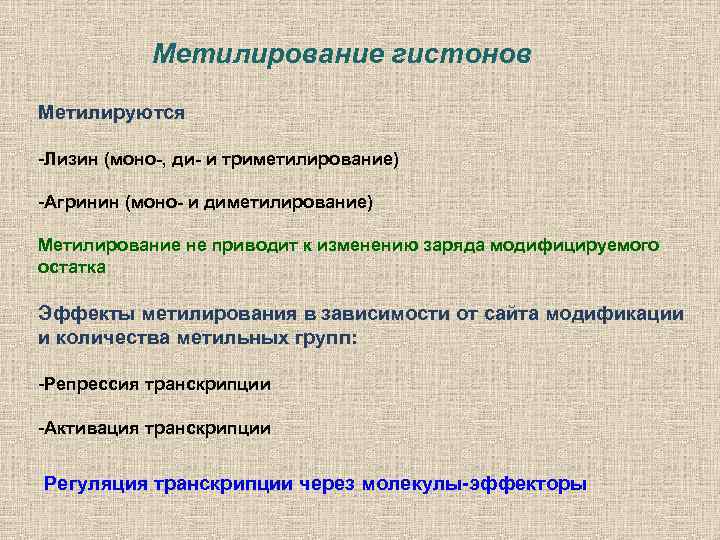 Метилирование гистонов

Метилируются

-Лизин (моно-, ди- и триметилирование)

-Агринин (моно- и диметилирование)

Метилирование не приводит к изменению заряда модифицируемого остатка

Эффекты метилирования в зависимости от сайта модификации и количества метильных групп:

-Репрессия транскрипции

-Активация транскрипции

Регуляция транскрипции через молекулы-эффекторы